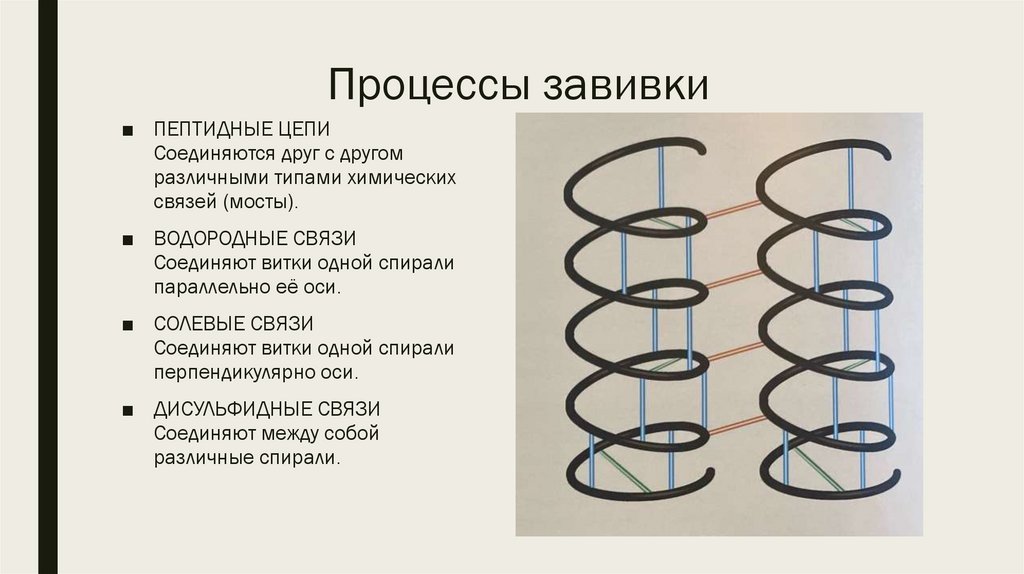 Процессы завивки

■ ПЕПТИДНЫЕ ЦЕПИ
Соединяются друг с другом различными типами химических связей (мосты).

■ ВОДОРОДНЫЕ СВЯЗИ
Соединяют витки одной спирали параллельно её оси.

■ СОЛЕВЫЕ СВЯЗИ
Соединяют витки одной спирали перпендикулярно оси.

■ ДИСУЛЬФИДНЫЕ СВЯЗИ
Соединяют между собой различные спирали.